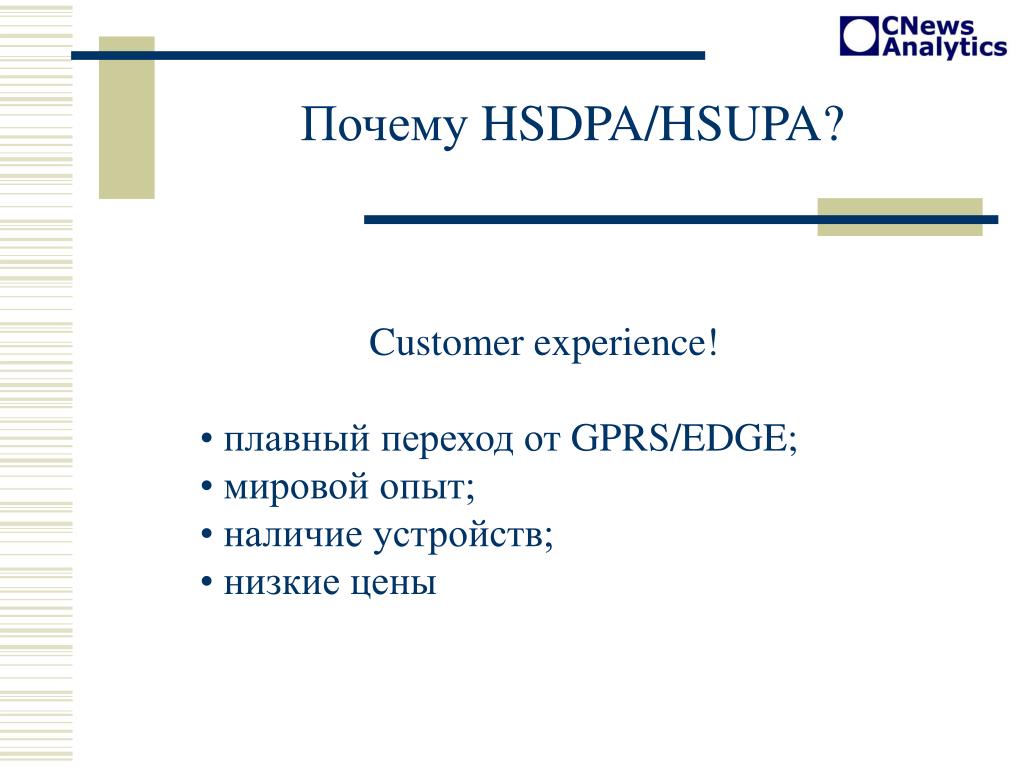 CNews Analytics

Почему HSDPA/HSUPA?

Customer experience!

• плавный переход от GPRS/EDGE;
• мировой опыт;
• наличие устройств;
• низкие цены